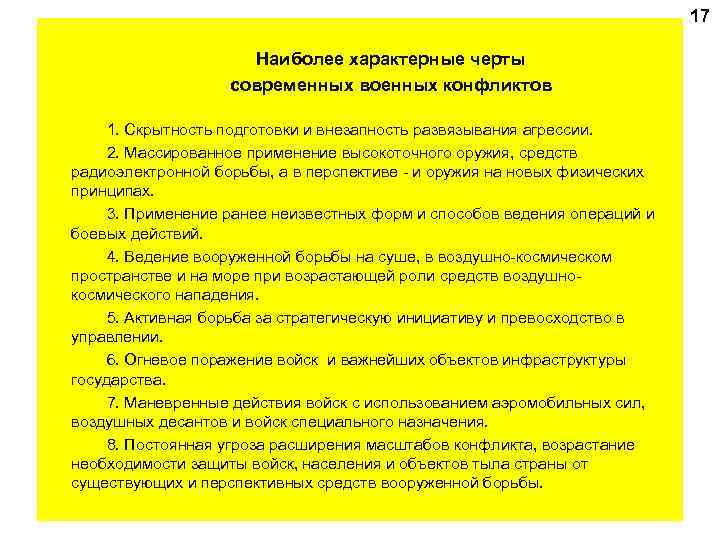 17

Наиболее характерные черты современных военных конфликтов

1. Скрытность подготовки и внезапность развязывания агрессии.

2. Массированное применение высокоточного оружия, средств радиоэлектронной борьбы, а в перспективе - и оружия на новых физических принципах.

3. Применение ранее неизвестных форм и способов ведения операций и боевых действий.

4. Ведение вооруженной борьбы на суше, в воздушно-космическом пространстве и на море при возрастающей роли средств воздушно-космического нападения.

5. Активная борьба за стратегическую инициативу и превосходство в управлении.

6. Огневое поражение войск и важнейших объектов инфраструктуры государства.

7. Маневренные действия войск с использованием аэромобильных сил, воздушных десантов и войск специального назначения.

8. Постоянная угроза расширения масштабов конфликта, возрастание необходимости защиты войск, населения и объектов тыла страны от существующих и перспективных средств вооруженной борьбы.